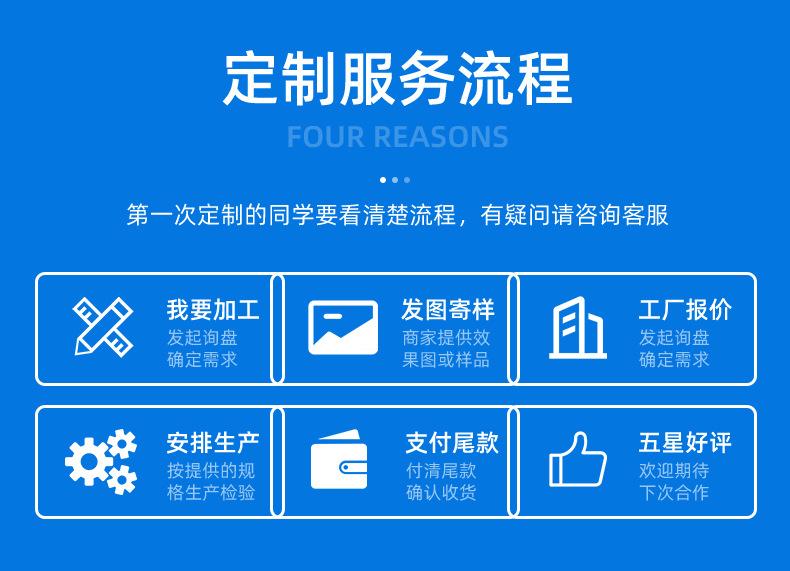 定制服务流程

FOUR REASONS

第一次定制的同学要看清楚流程，有疑问请咨询客服

我要加工
发起询盘
确定需求

发图寄样
商家提供效果图或样品

工厂报价
发起询盘
确定需求

安排生产
按提供的规格生产检验

支付尾款
付清尾款
确认收货

五星好评
欢迎期待
下次合作